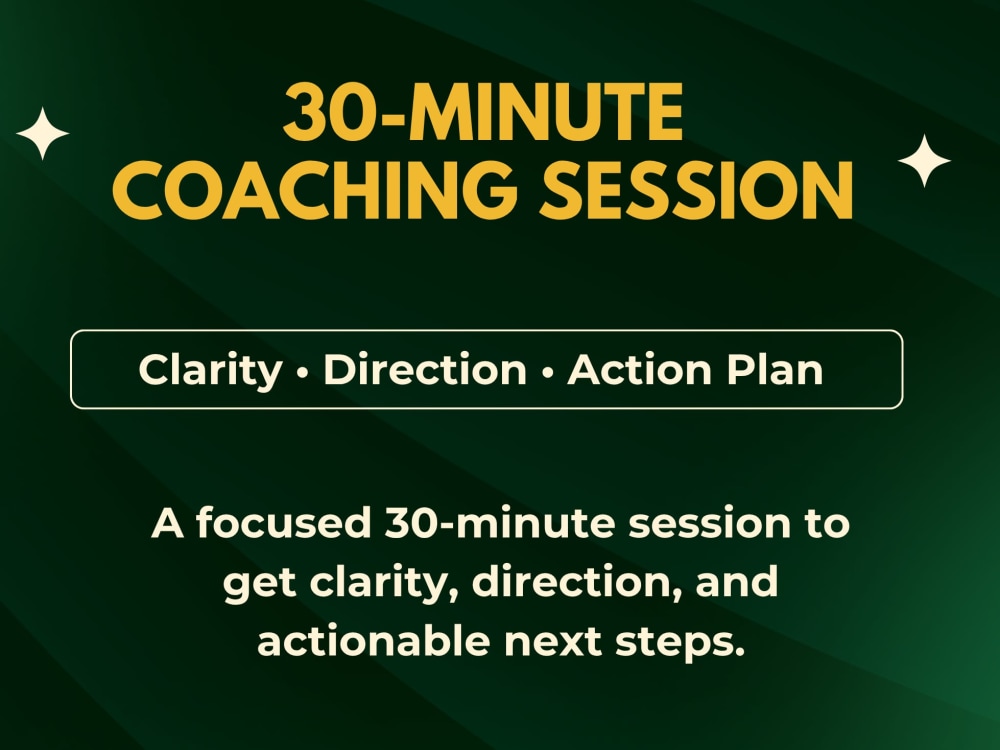 30-MINUTE
COACHING SESSION

Clarity • Direction • Action Plan

A focused 30-minute session to get clarity, direction, and actionable next steps.